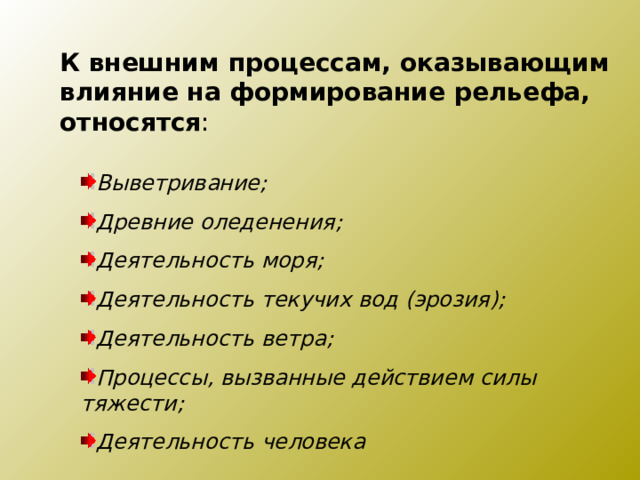 К внешним процессам, оказывающим влияние на формирование рельефа, относятся:

Выветривание;

Древние оледенения;

Деятельность моря;

Деятельность текучих вод (эрозия);

Деятельность ветра;

Процессы, вызванные действием силы тяжести;

Деятельность человека